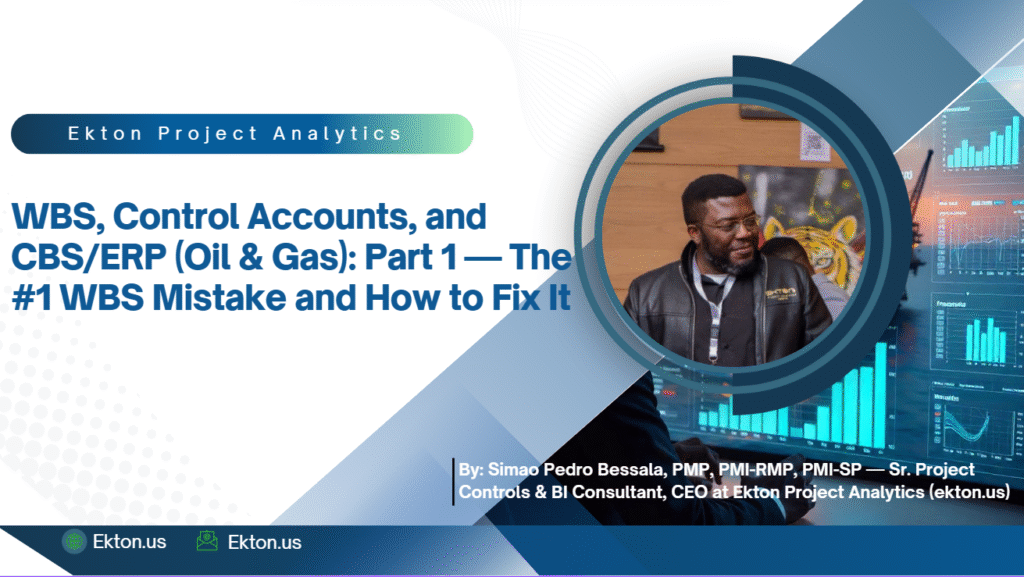 Ekton Project Analytics

WBS, Control Accounts, and CBS/ERP (Oil & Gas): Part 1 — The #1 WBS Mistake and How to Fix It

By: Simao Pedro Bessala, PMP, PMI-RMP, PMI-SP — Sr. Project Controls & BI Consultant, CEO at Ekton Project Analytics (ekton.us)

Ekton.us

Ekton.us